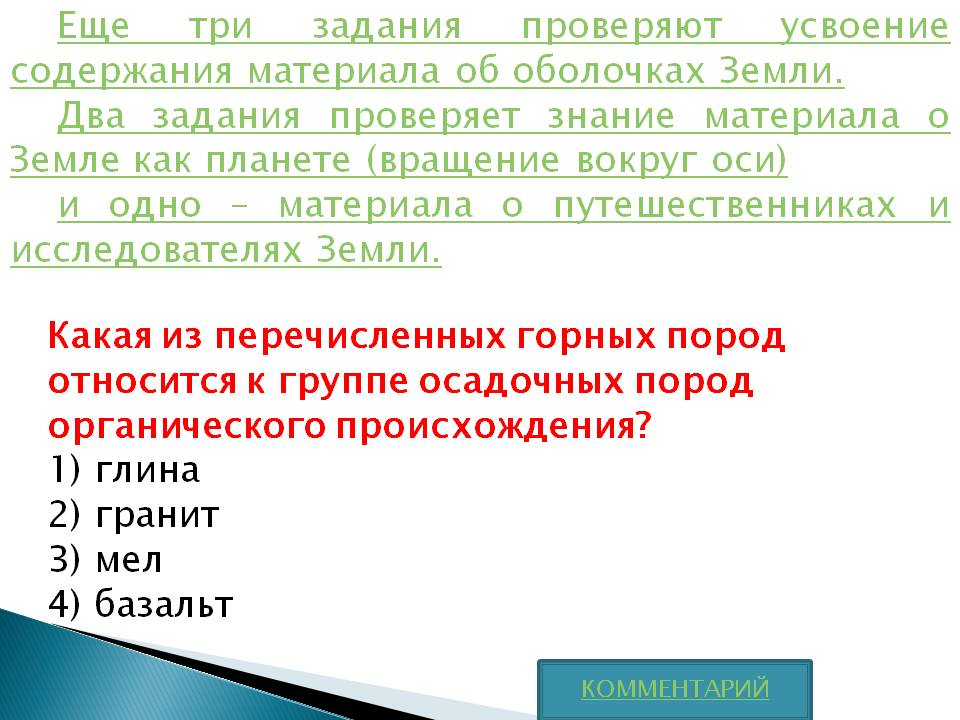 Еще три задания проверяют усвоение содержания материала об оболочках Земли.

Два задания проверяет знание материала о Земле как планете (вращение вокруг оси)

и одно – материала о путешественниках и исследователях Земли.

Какая из перечисленных горных пород относится к группе осадочных пород органического происхождения?
1) глина
2) гранит
3) мел
4) базальт

КОММЕНТАРИЙ